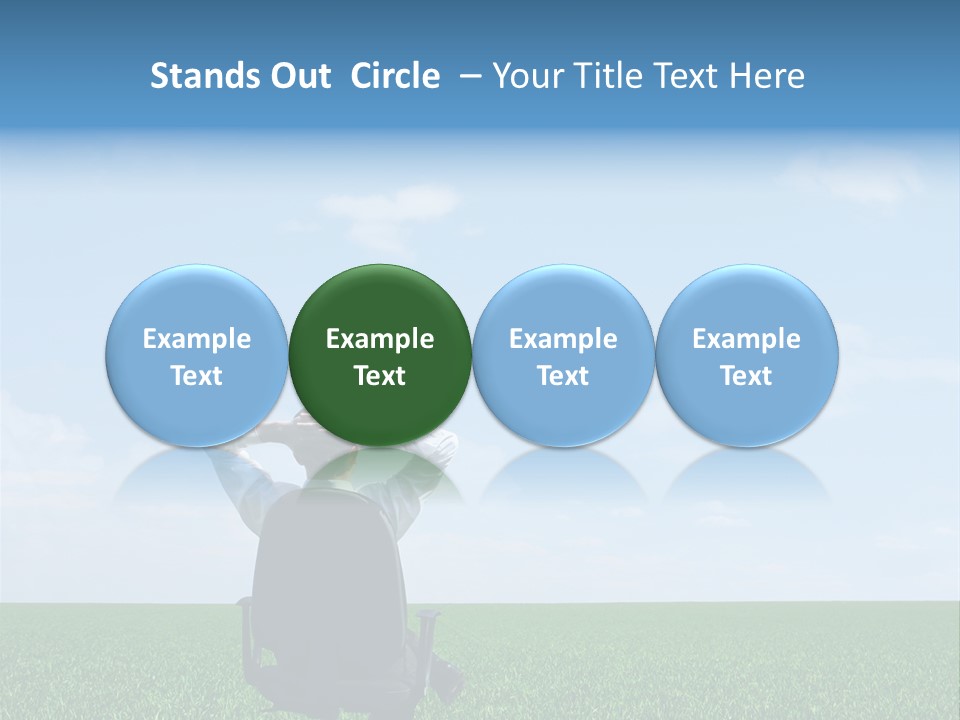 Stands Out Circle – Your Title Text Here

Example Text

Example Text

Example Text

Example Text